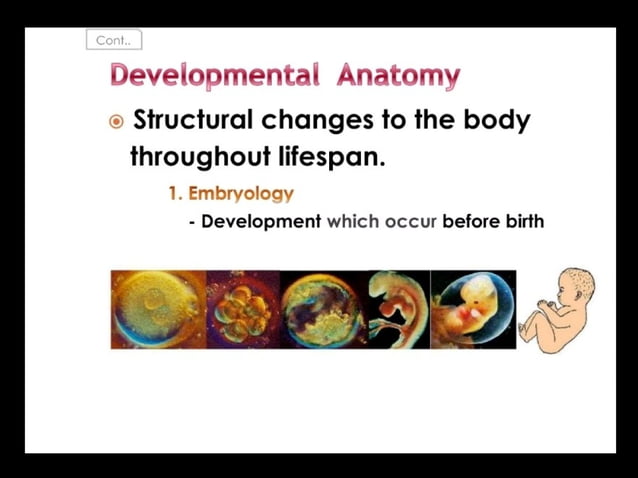 Cont..

Developmental Anatomy

Structural changes to the body throughout lifespan.

1. Embryology

- Development which occur before birth